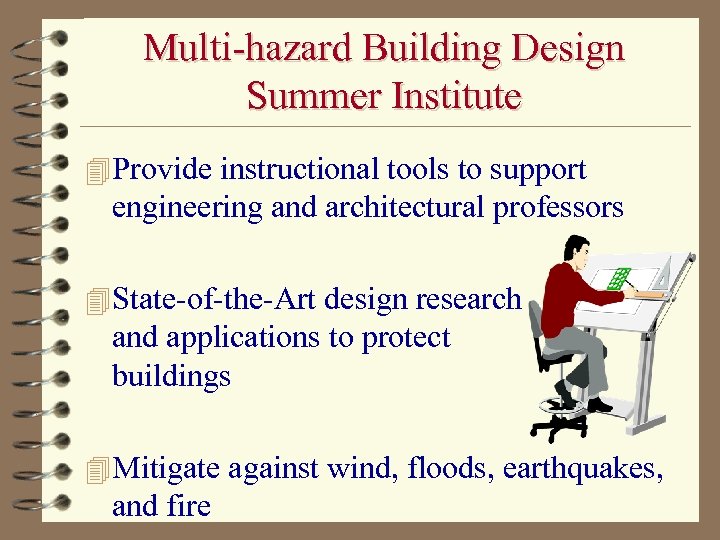 Multi-hazard Building Design Summer Institute

Provide instructional tools to support engineering and architectural professors

State-of-the-Art design research and applications to protect buildings

Mitigate against wind, floods, earthquakes, and fire